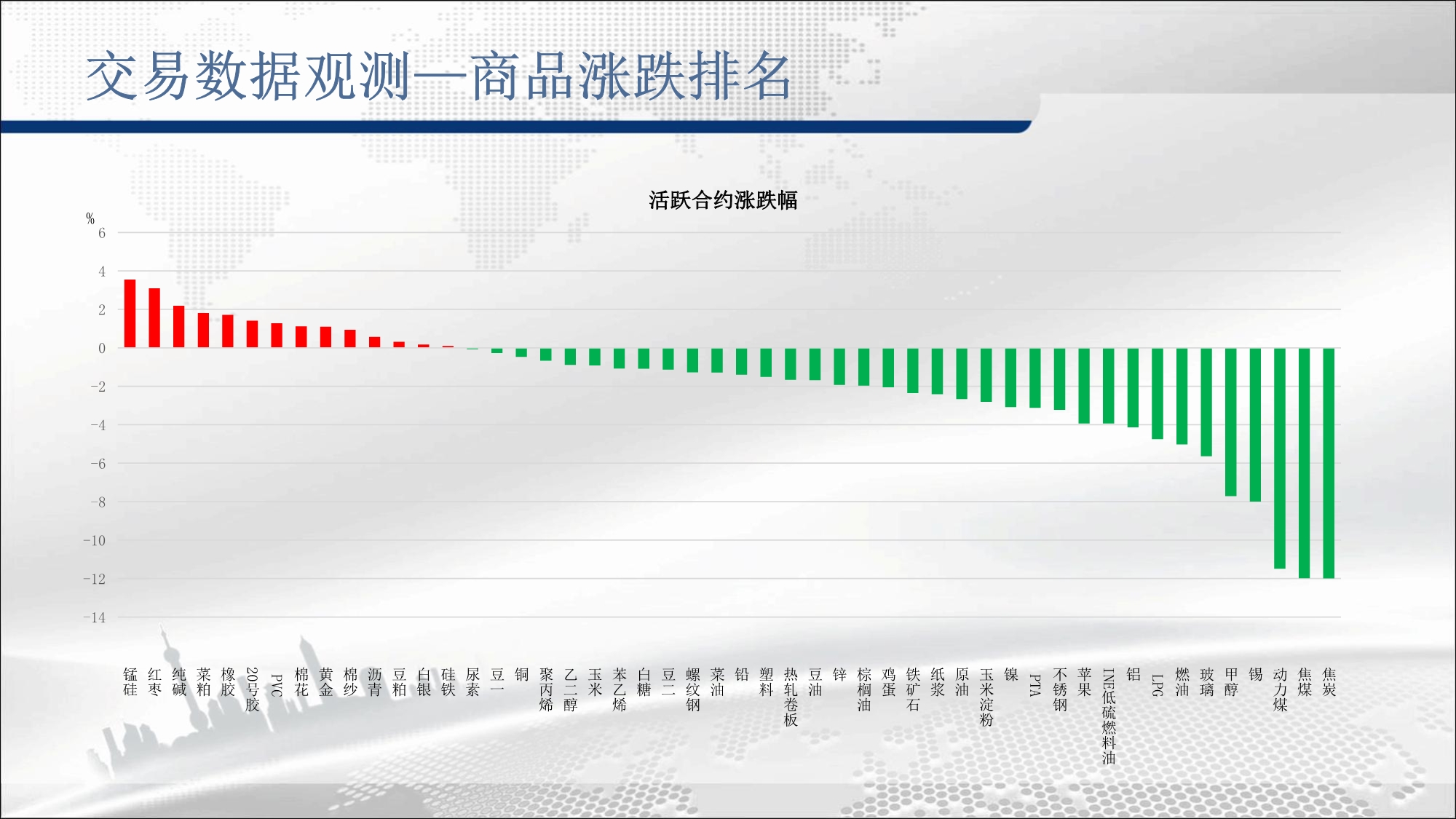 交易数据观测—商品涨跌排名

活跃合约涨跌幅

%
6
4
2
0
-2
-4
-6
-8
-10
-12
-14

锰硅 红枣 纯碱 菜粕 橡胶 20号胶 PVC 棉花 黄金 棉纱 沥青 豆粕 白银 硅铁 尿素 豆一 铜 聚丙烯 乙二醇 玉米 苯乙烯 白糖 豆二 螺纹钢 菜油 铅 塑料 热轧卷板 豆油 锌 棕榈油 鸡蛋 铁矿石 纸浆 原油 玉米淀粉 镍 PTA 不锈钢 苹果 INE低硫燃料油 铝 LPG 燃油 玻璃 甲醇 锡 动力煤 焦煤 焦炭